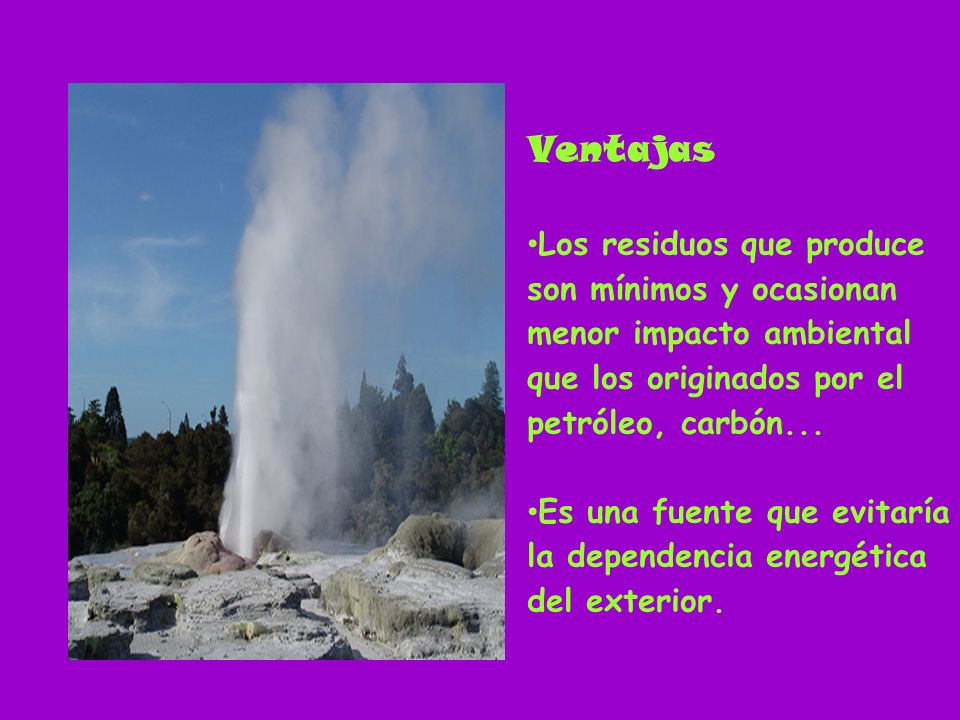 Ventajas

•Los residuos que produce son mínimos y ocasionan menor impacto ambiental que los originados por el petróleo, carbón...

•Es una fuente que evitaría la dependencia energética del exterior.